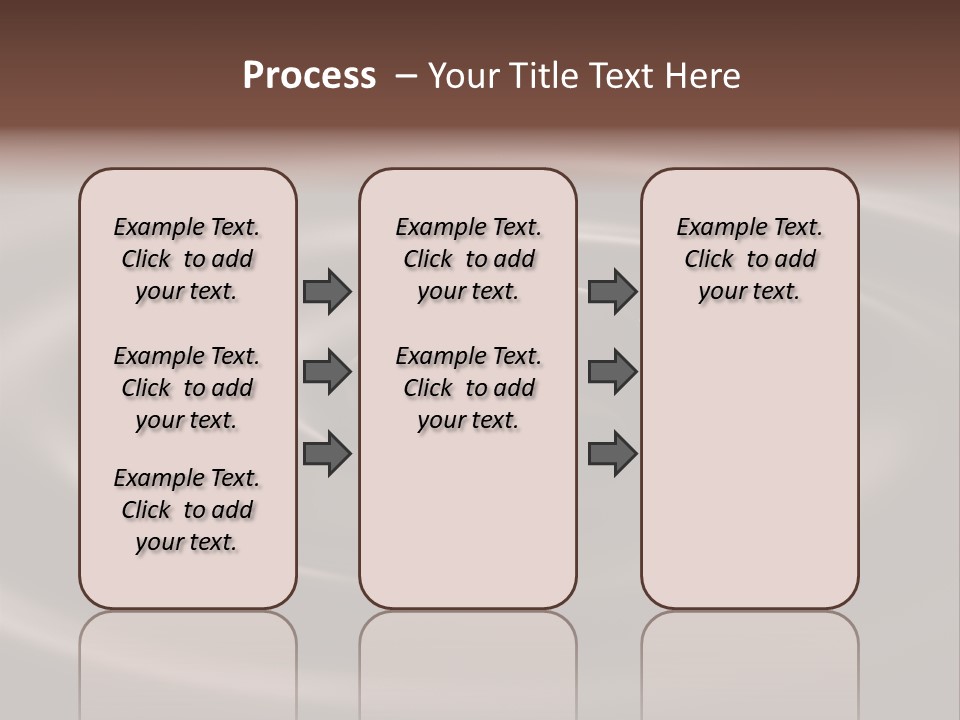 Process – Your Title Text Here

Example Text. Click to add your text.

Example Text. Click to add your text.

Example Text. Click to add your text.

Example Text. Click to add your text.

Example Text. Click to add your text.

Example Text. Click to add your text.